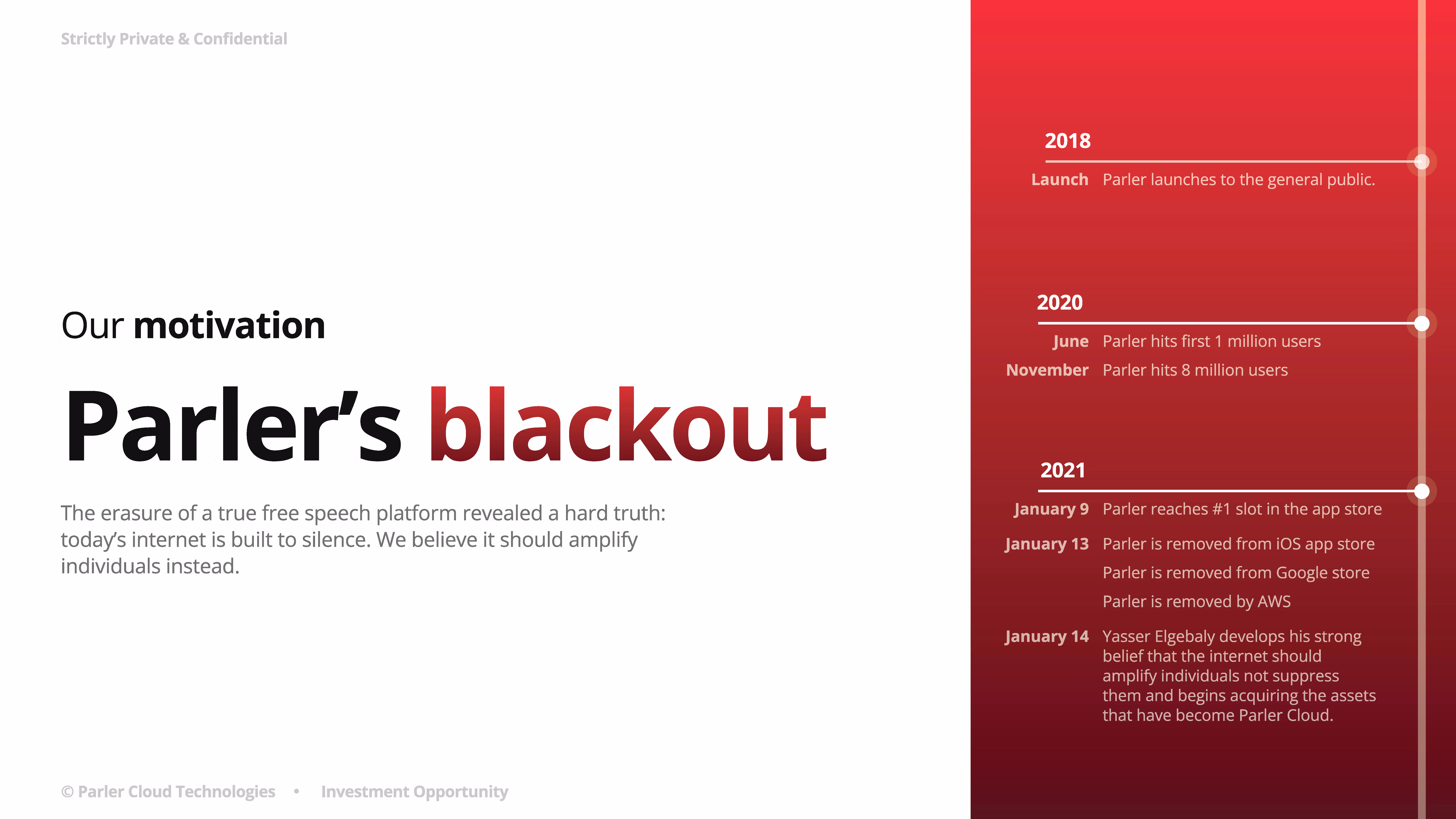 Strictly Private & Confidential

Our motivation

Parler's blackout

The erasure of a true free speech platform revealed a hard truth: today's internet is built to silence. We believe it should amplify individuals instead.

© Parler Cloud Technologies • Investment Opportunity

2018

Launch Parler launches to the general public.

2020

June Parler hits first 1 million users

November Parler hits 8 million users

2021

January 9 Parler reaches #1 slot in the app store

January 13 Parler is removed from iOS app store

Parler is removed from Google store

Parler is removed by AWS

January 14 Yasser Elgebaly develops his strong belief that the internet should amplify individuals not suppress them and begins acquiring the assets that have become Parler Cloud.